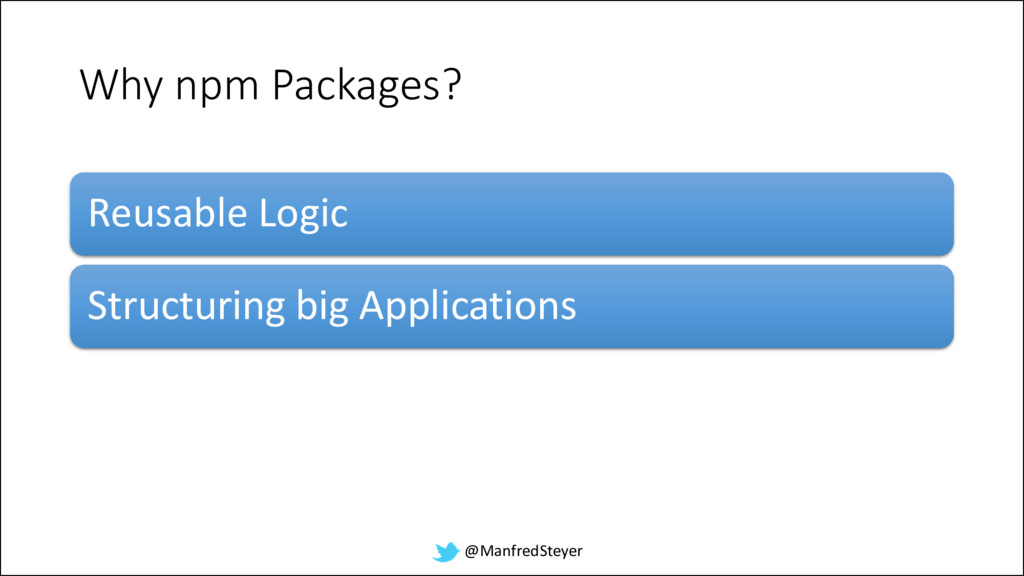 Why npm Packages?

Reusable Logic

Structuring big Applications

@ManfredSteyer